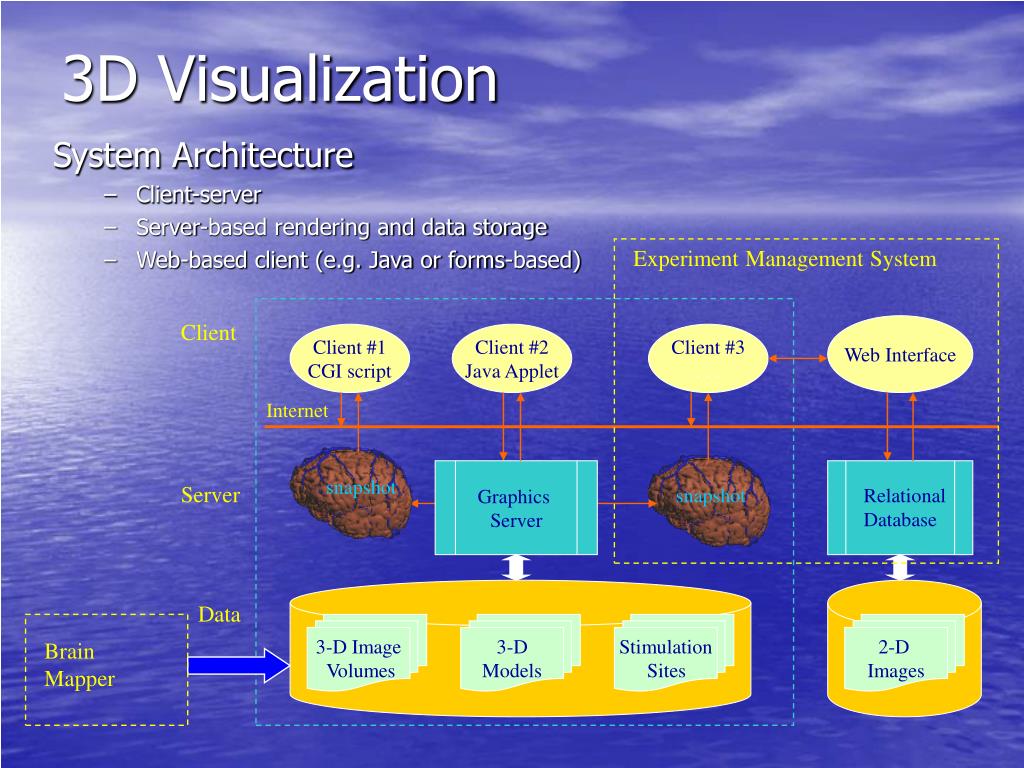 3D Visualization

System Architecture

– Client-server
– Server-based rendering and data storage
– Web-based client (e.g. Java or forms-based)

Experiment Management System

Client

Client #1
CGI script

Client #2
Java Applet

Client #3

Web Interface

Internet

Server

snapshot

Graphics
Server

snapshot

Relational
Database

Data

Brain
Mapper

3-D Image
Volumes

3-D
Models

Stimulation
Sites

2-D
Images